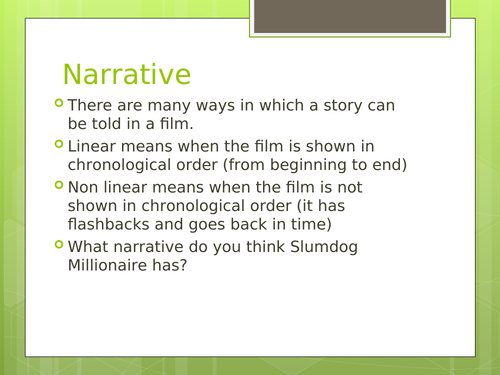 Narrative

There are many ways in which a story can be told in a film.

Linear means when the film is shown in chronological order (from beginning to end)

Non linear means when the film is not shown in chronological order (it has flashbacks and goes back in time)

What narrative do you think Slumdog Millionaire has?